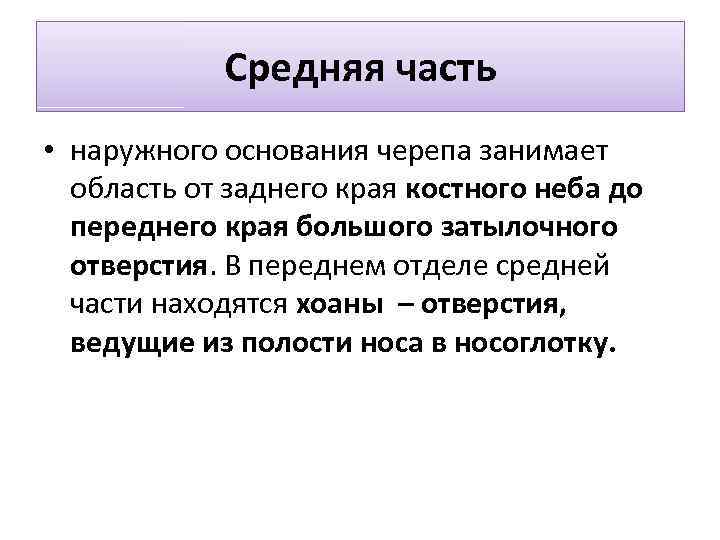 Средняя часть

• наружного основания черепа занимает область от заднего края костного неба до переднего края большого затылочного отверстия. В переднем отделе средней части находятся хоаны – отверстия, ведущие из полости носа в носоглотку.